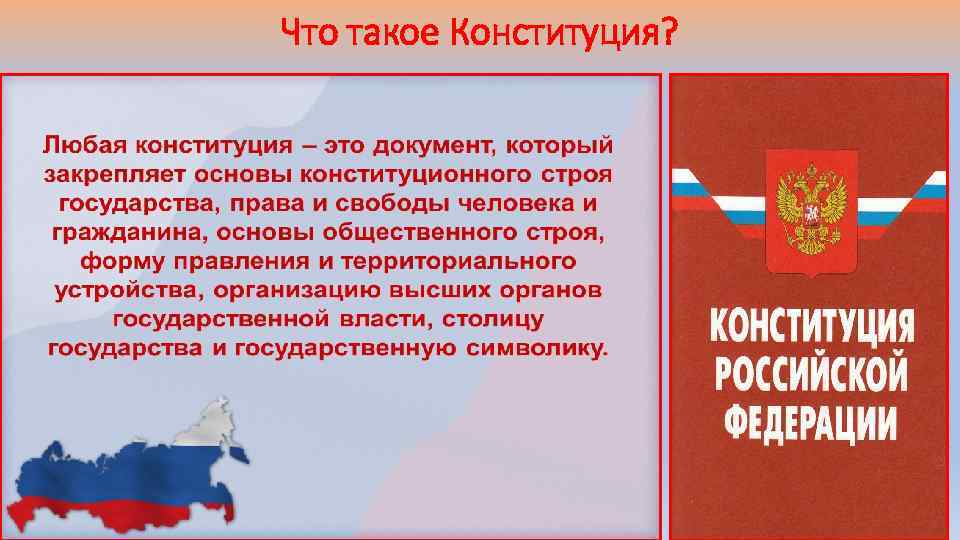 Что такое Конституция?

Любая конституция – это документ, который закрепляет основы конституционного строя государства, права и свободы человека и гражданина, основы общественного строя, форму правления и территориального устройства, организацию высших органов государственной власти, столицу государства и государственную символику.

КОНСТИТУЦИЯ РОССИЙСКОЙ ФЕДЕРАЦИИ